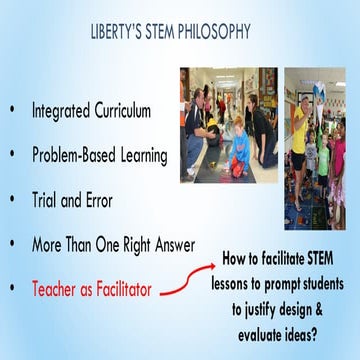 LIBERTY'S STEM PHILOSOPHY

• Integrated Curriculum

• Problem-Based Learning

• Trial and Error

• More Than One Right Answer

• Teacher as Facilitator

How to facilitate STEM lessons to prompt students to justify design & evaluate ideas?